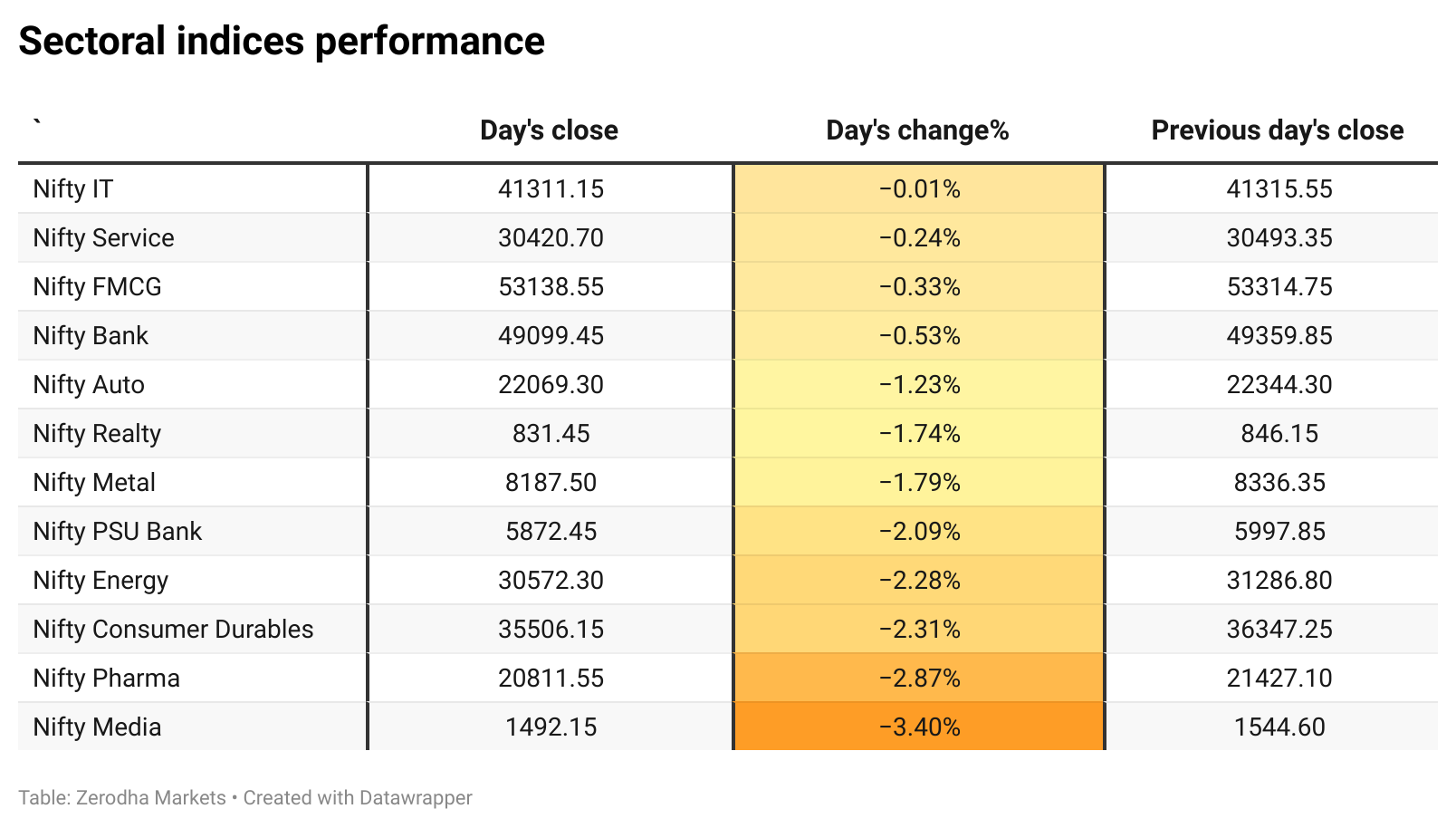 Sectoral indices performance

| ` | Day's close | Day's change% | Previous day's close |
|---|---|---|---|
| Nifty IT | 41311.15 | −0.01% | 41315.55 |
| Nifty Service | 30420.70 | −0.24% | 30493.35 |
| Nifty FMCG | 53138.55 | −0.33% | 53314.75 |
| Nifty Bank | 49099.45 | −0.53% | 49359.85 |
| Nifty Auto | 22069.30 | −1.23% | 22344.30 |
| Nifty Realty | 831.45 | −1.74% | 846.15 |
| Nifty Metal | 8187.50 | −1.79% | 8336.35 |
| Nifty PSU Bank | 5872.45 | −2.09% | 5997.85 |
| Nifty Energy | 30572.30 | −2.28% | 31286.80 |
| Nifty Consumer Durables | 35506.15 | −2.31% | 36347.25 |
| Nifty Pharma | 20811.55 | −2.87% | 21427.10 |
| Nifty Media | 1492.15 | −3.40% | 1544.60 |

Table: Zerodha Markets • Created with Datawrapper